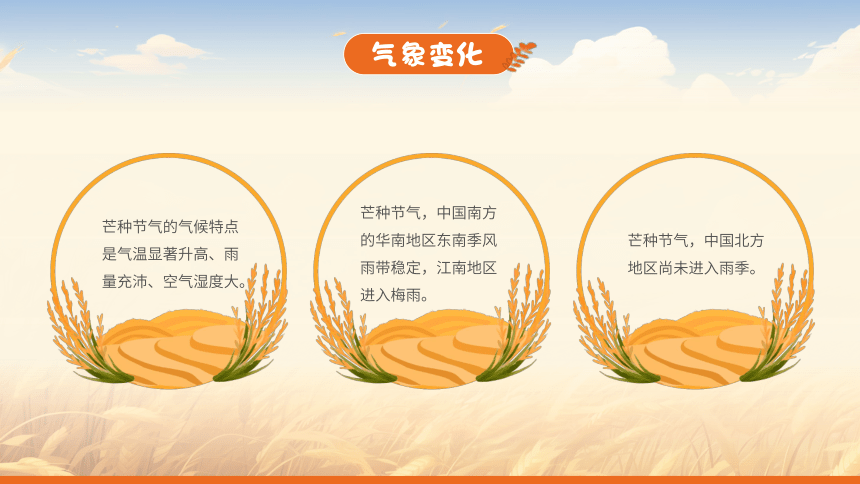 气象变化

芒种节气的气候特点是气温显著升高、雨量充沛、空气湿度大。

芒种节气，中国南方的华南地区东南季风雨带稳定，江南地区进入梅雨。

芒种节气，中国北方地区尚未进入雨季。